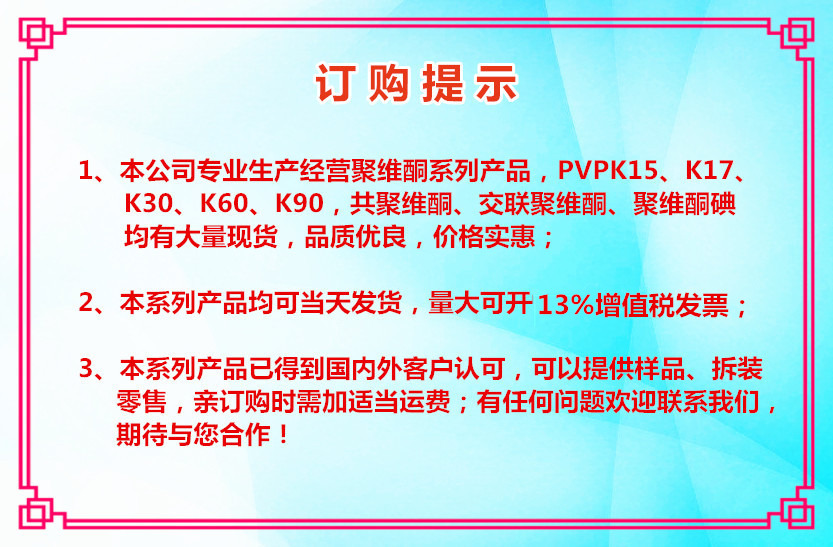 订购提示

1、本公司专业生产经营聚维酮系列产品，PVPK15、K17、K30、K60、K90，共聚维酮、交联聚维酮、聚维酮碘均有大量现货，品质优良，价格实惠；

2、本系列产品均可当天发货，量大可开13%增值税发票；

3、本系列产品已得到国内外客户认可，可以提供样品、拆装零售，亲订购时需加适当运费；有任何问题欢迎联系我们，期待与您合作！